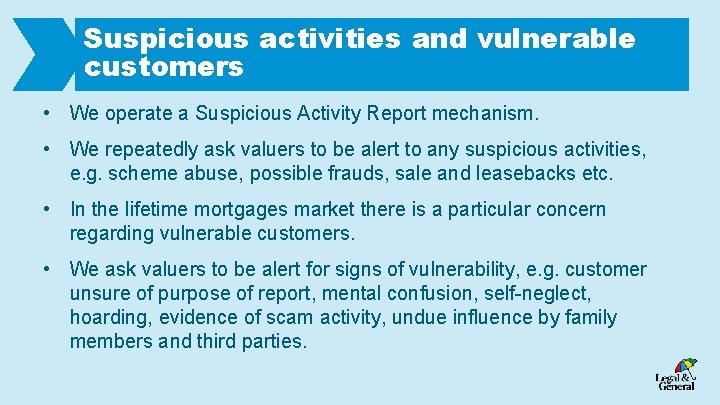 Suspicious activities and vulnerable customers

• We operate a Suspicious Activity Report mechanism.

• We repeatedly ask valuers to be alert to any suspicious activities, e.g. scheme abuse, possible frauds, sale and leasebacks etc.

• In the lifetime mortgages market there is a particular concern regarding vulnerable customers.

• We ask valuers to be alert for signs of vulnerability, e.g. customer unsure of purpose of report, mental confusion, self-neglect, hoarding, evidence of scam activity, undue influence by family members and third parties.

Legal & General